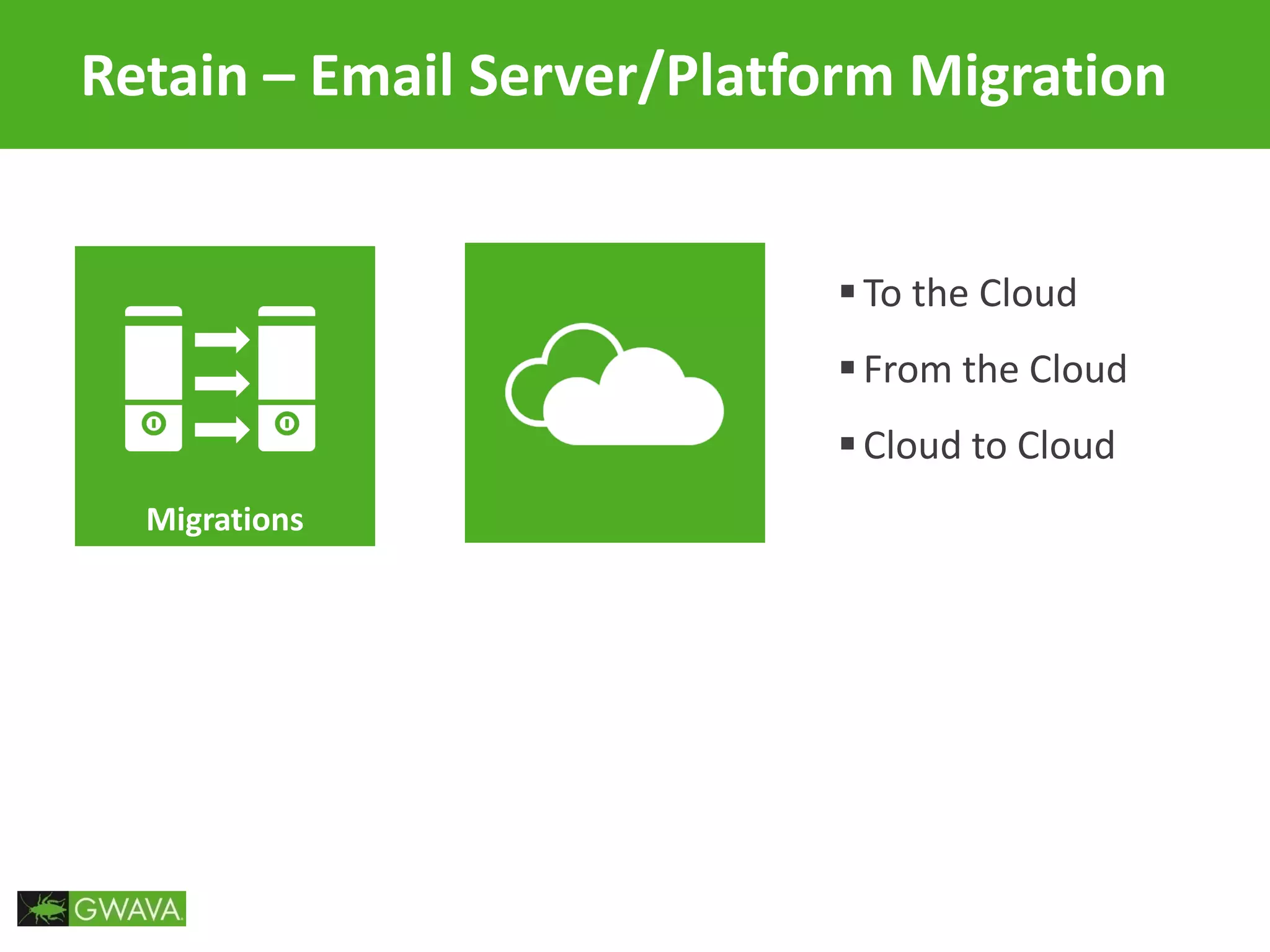 Retain – Email Server/Platform Migration

Migrations

▪ To the Cloud

▪ From the Cloud

▪ Cloud to Cloud

GWAVA